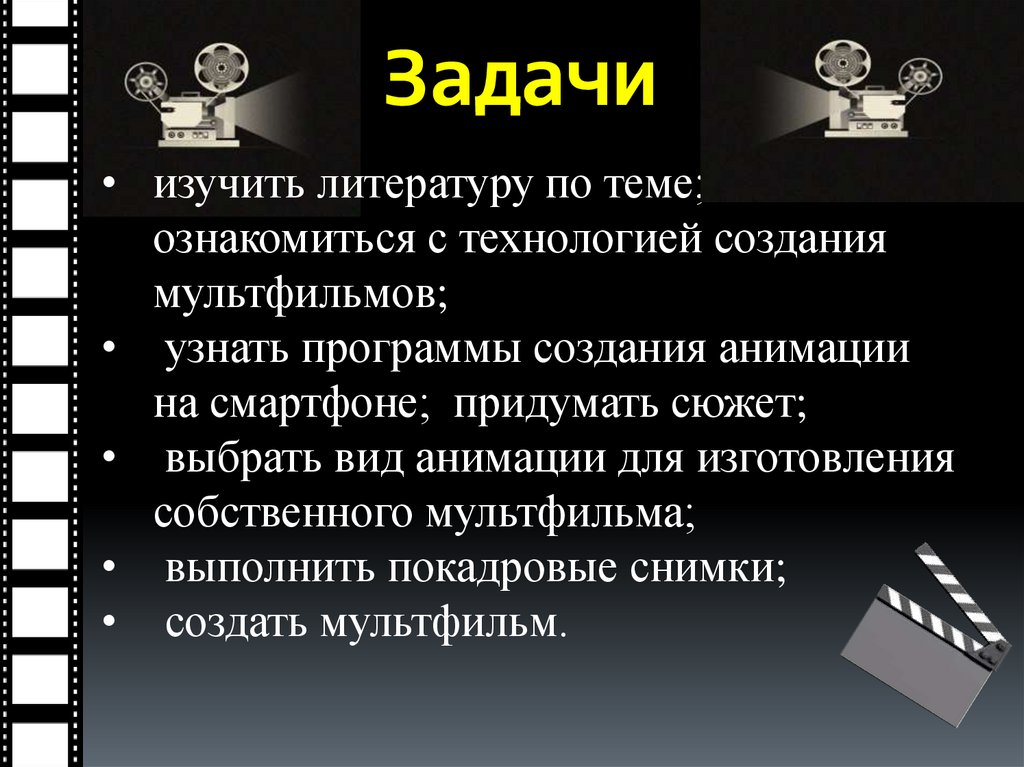 Задачи

• изучить литературу по теме; ознакомиться с технологией создания мультфильмов;
• узнать программы создания анимации на смартфоне; придумать сюжет;
• выбрать вид анимации для изготовления собственного мультфильма;
• выполнить покадровые снимки;
• создать мультфильм.